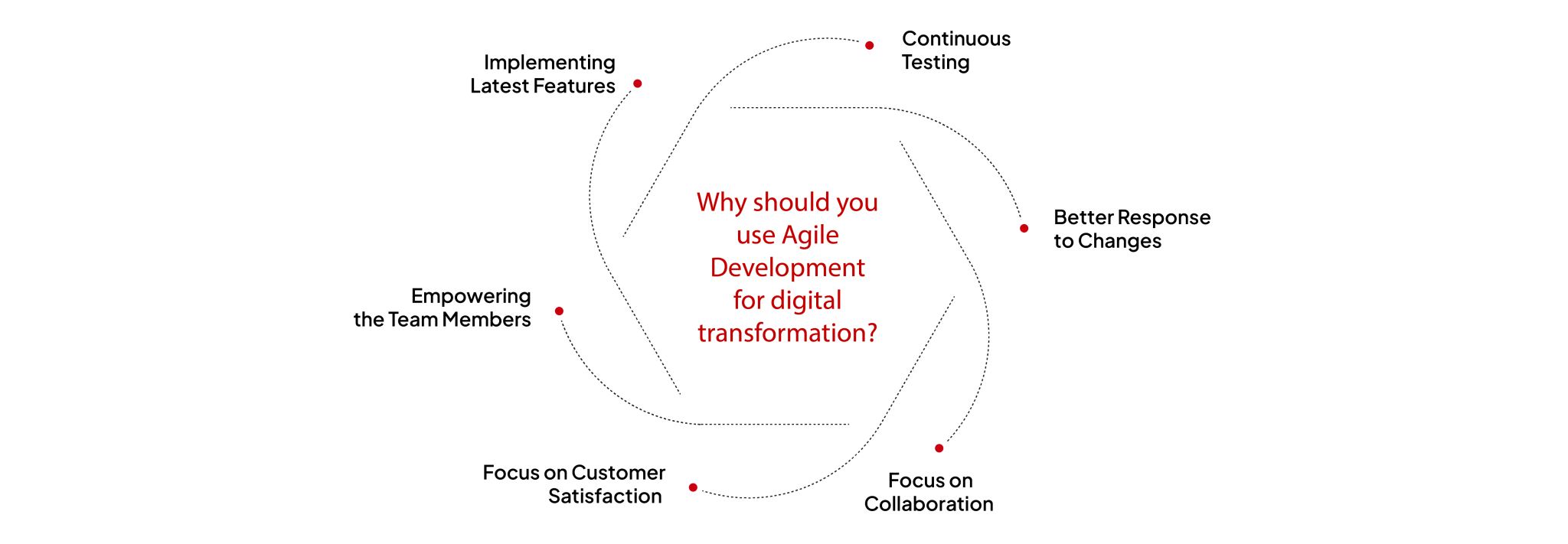 Why should you use Agile Development for digital transformation?

Continuous Testing

Better Response to Changes

Focus on Collaboration

Focus on Customer Satisfaction

Empowering the Team Members

Implementing Latest Features